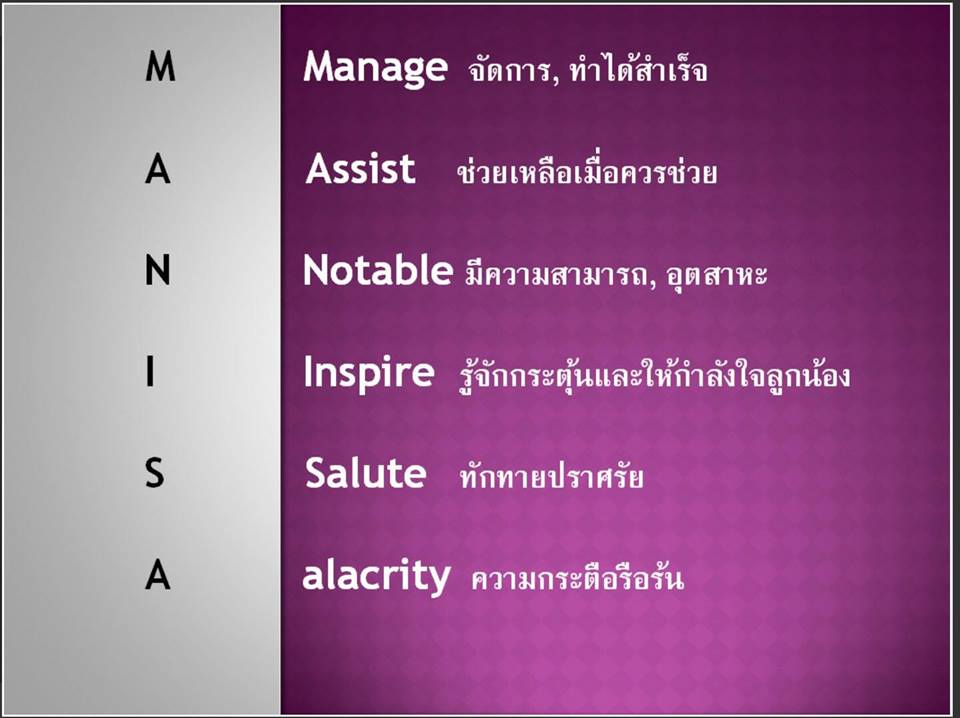 M
A
N
I
S
A

Manage จัดการ, ทำได้สำเร็จ

Assist ช่วยเหลือเมื่อควรช่วย

Notable มีความสามารถ, อุตสาหะ

Inspire รู้จักกระตุ้นและให้กำลังใจลูกน้อง

Salute ทักทายปราศรัย

alacrity ความกระตือรือร้น